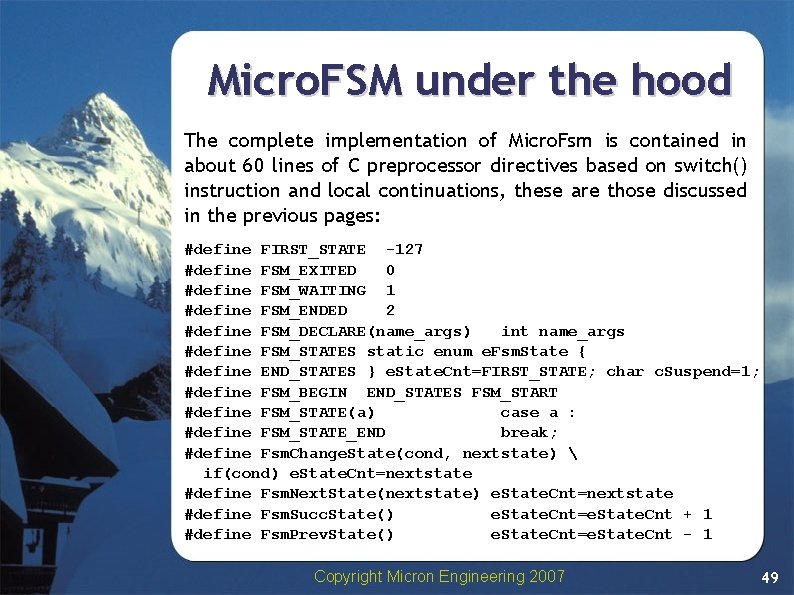 MicroFSM under the hood

The complete implementation of MicroFsm is contained in about 60 lines of C preprocessor directives based on switch() instruction and local continuations, these are those discussed in the previous pages:

#define FIRST_STATE -127
#define FSM_EXITED 0
#define FSM_WAITING 1
#define FSM_ENDED 2
#define FSM_DECLARE(name_args) int name_args
#define FSM_STATES static enum eFsmState {
#define END_STATES } eStateCnt=FIRST_STATE; char cSuspend=1;
#define FSM_BEGIN END_STATES FSM_START
#define FSM_STATE(a) case a :
#define FSM_STATE_END break;
#define FsmChangeState(cond, nextstate) \
if(cond) eStateCnt=nextstate
#define FsmNextState(nextstate) eStateCnt=nextstate
#define FsmSuccState() eStateCnt=eStateCnt + 1
#define FsmPrevState() eStateCnt=eStateCnt - 1

Copyright Micron Engineering 2007

49